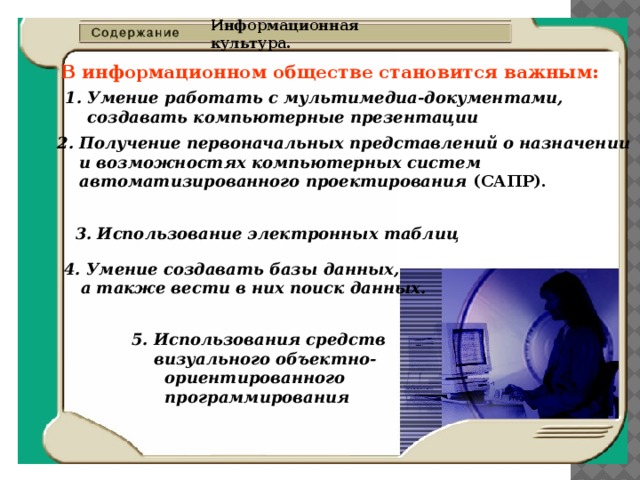 Содержание

Информационная культура.

В информационном обществе становится важным:

1. Умение работать с мультимедиа-документами, создавать компьютерные презентации

2. Получение первоначальных представлений о назначении и возможностях компьютерных систем автоматизированного проектирования (САПР).

3. Использование электронных таблиц

4. Умение создавать базы данных, а также вести в них поиск данных.

5. Использования средств визуального объектно-ориентированного программирования